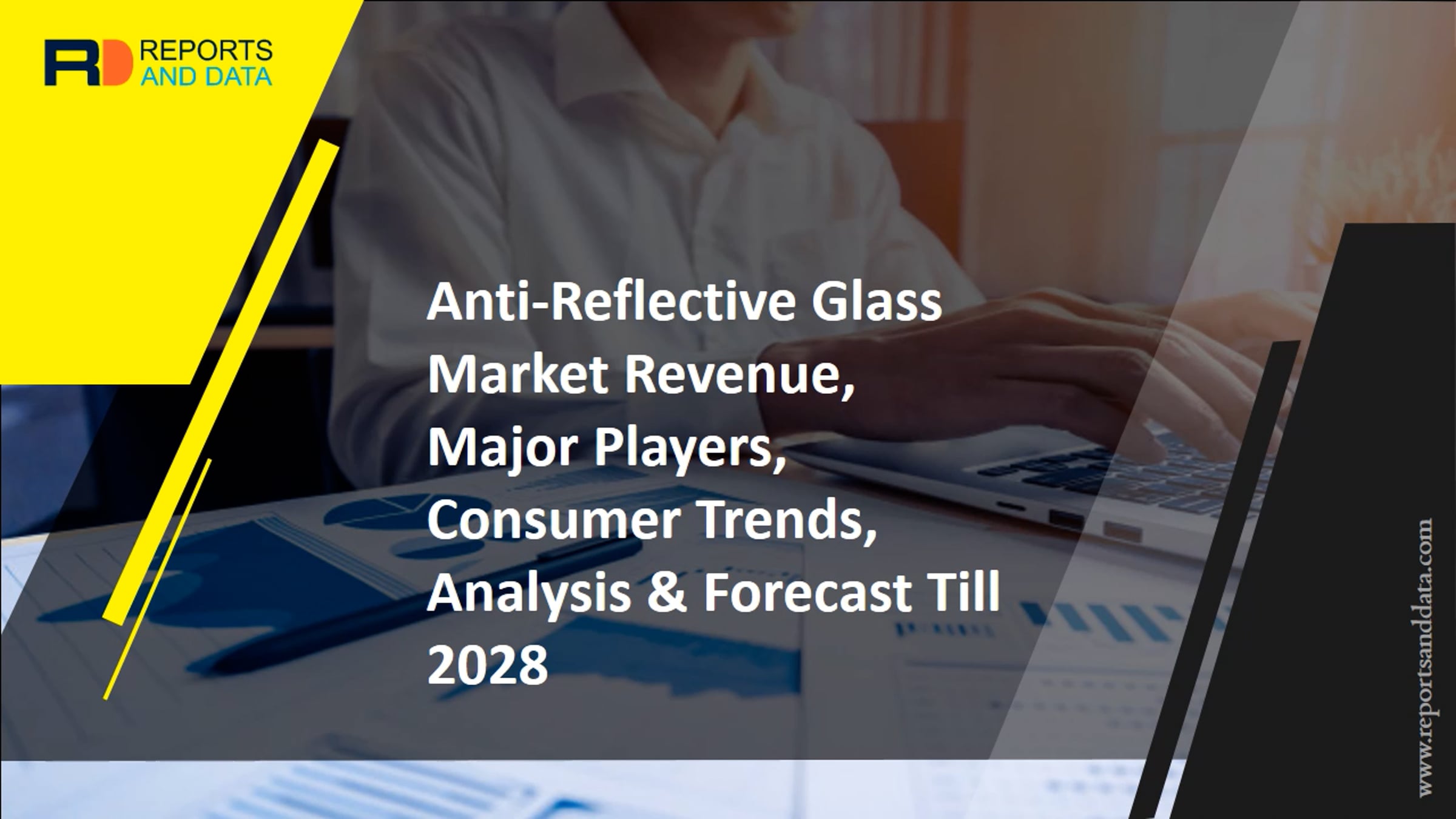 RD REPORTS AND DATA

Anti-Reflective Glass Market Revenue, Major Players, Consumer Trends, Analysis & Forecast Till 2028

www.reportsanddata.com